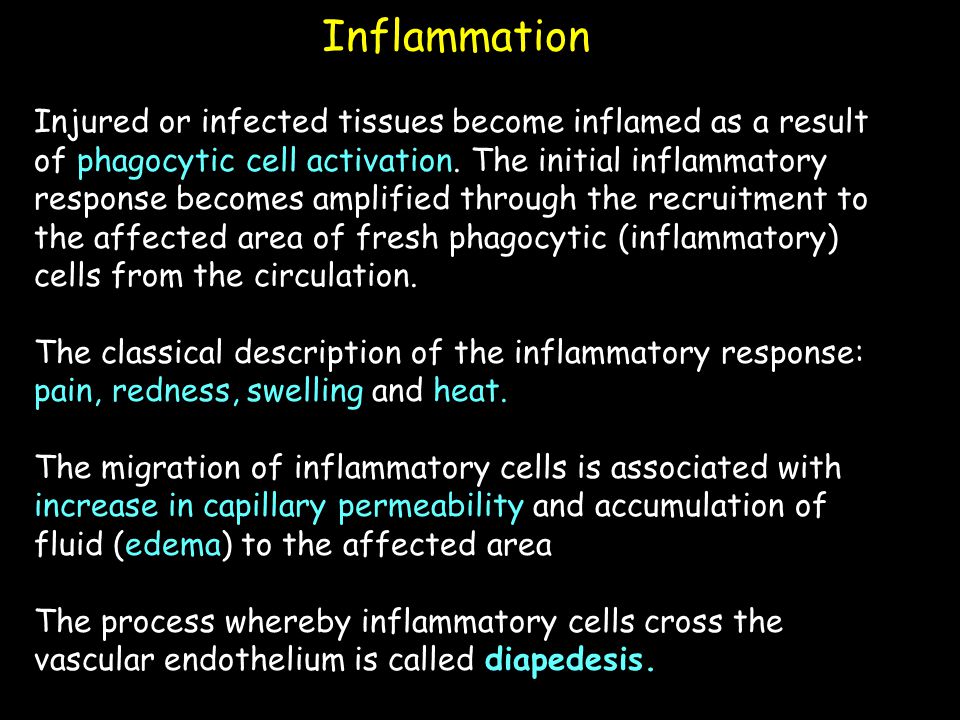 Inflammation

Injured or infected tissues become inflamed as a result of phagocytic cell activation. The initial inflammatory response becomes amplified through the recruitment to the affected area of fresh phagocytic (inflammatory) cells from the circulation.

The classical description of the inflammatory response: pain, redness, swelling and heat.

The migration of inflammatory cells is associated with increase in capillary permeability and accumulation of fluid (edema) to the affected area

The process whereby inflammatory cells cross the vascular endothelium is called diapedesis.